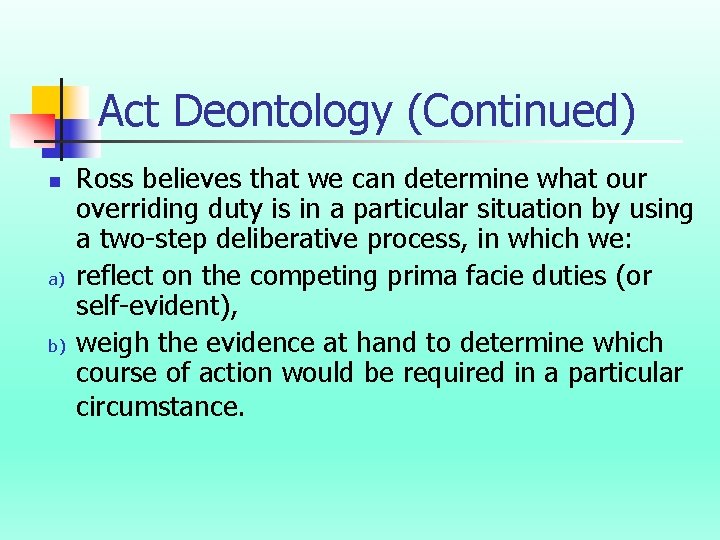 Act Deontology (Continued)

Ross believes that we can determine what our overriding duty is in a particular situation by using a two-step deliberative process, in which we:

a) reflect on the competing prima facie duties (or self-evident),

b) weigh the evidence at hand to determine which course of action would be required in a particular circumstance.